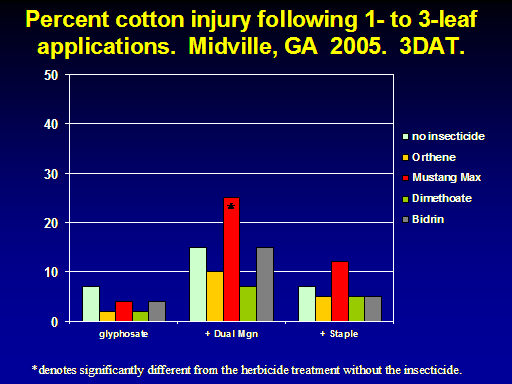 Percent cotton injury following 1- to 3-leaf applications. Midville, GA 2005. 3DAT.

50
40
30
20
10
0

*

glyphosate
+ Dual Mgn
+ Staple

no insecticide
Orthene
Mustang Max
Dimethoate
Bidrin

*denotes significantly different from the herbicide treatment without the insecticide.